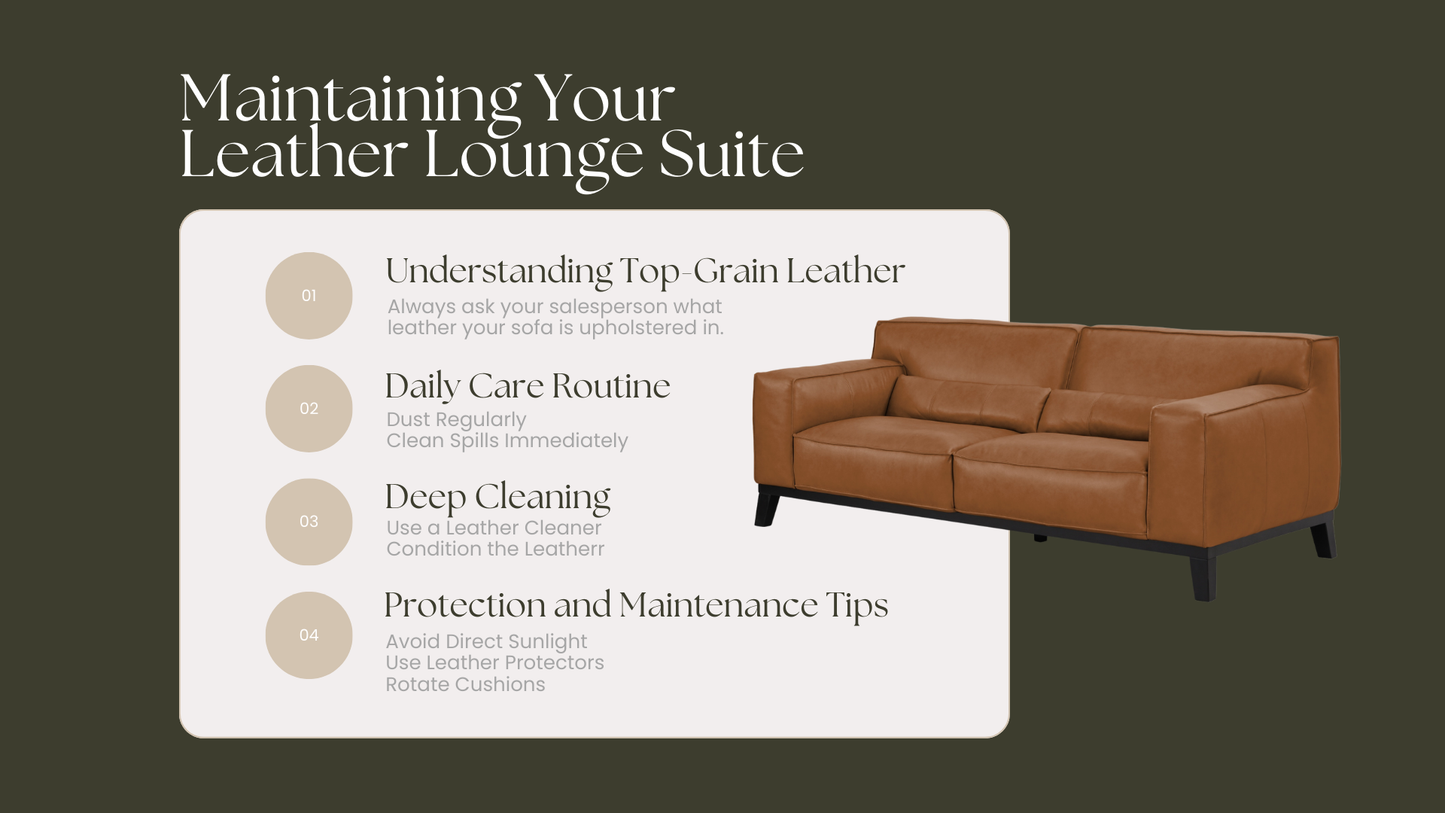 Maintaining Your Leather Lounge Suite

01

Understanding Top-Grain Leather

Always ask your salesperson what leather your sofa is upholstered in.

02

Daily Care Routine

Dust Regularly
Clean Spills Immediately

03

Deep Cleaning

Use a Leather Cleaner
Condition the Leatherr

04

Protection and Maintenance Tips

Avoid Direct Sunlight
Use Leather Protectors
Rotate Cushions